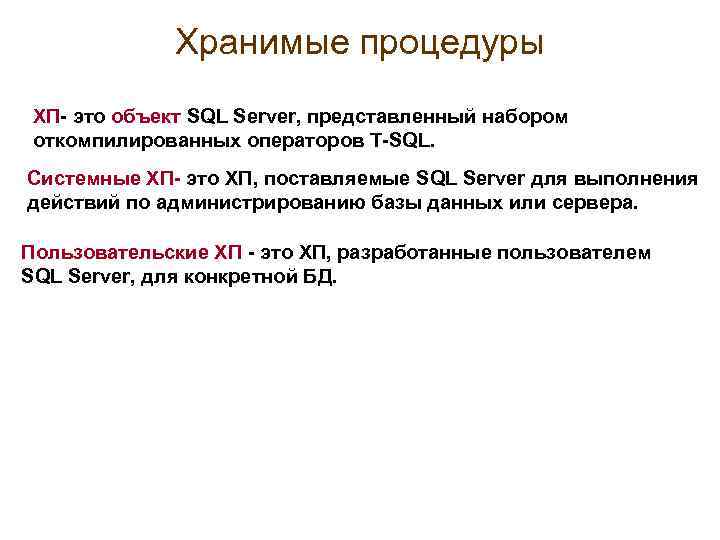 Хранимые процедуры

ХП- это объект SQL Server, представленный набором откомпилированных операторов T-SQL.

Системные ХП- это ХП, поставляемые SQL Server для выполнения действий по администрированию базы данных или сервера.

Пользовательские ХП - это ХП, разработанные пользователем SQL Server, для конкретной БД.